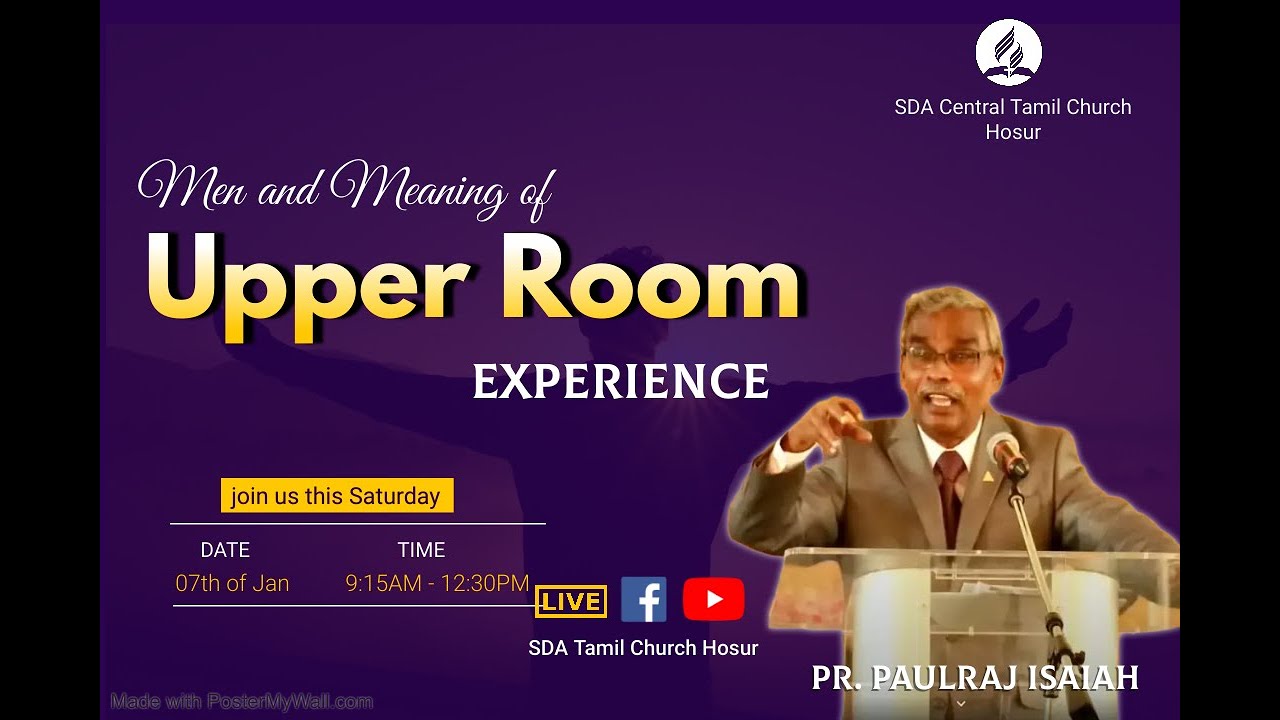 SDA Central Tamil Church
Hosur

Men and Meaning of
Upper Room
EXPERIENCE

join us this Saturday

DATE
07th of Jan

TIME
9:15AM - 12:30PM

LIVE

SDA Tamil Church Hosur

PR. PAULRAJ ISAIAH

Made with PosterMyWall.com